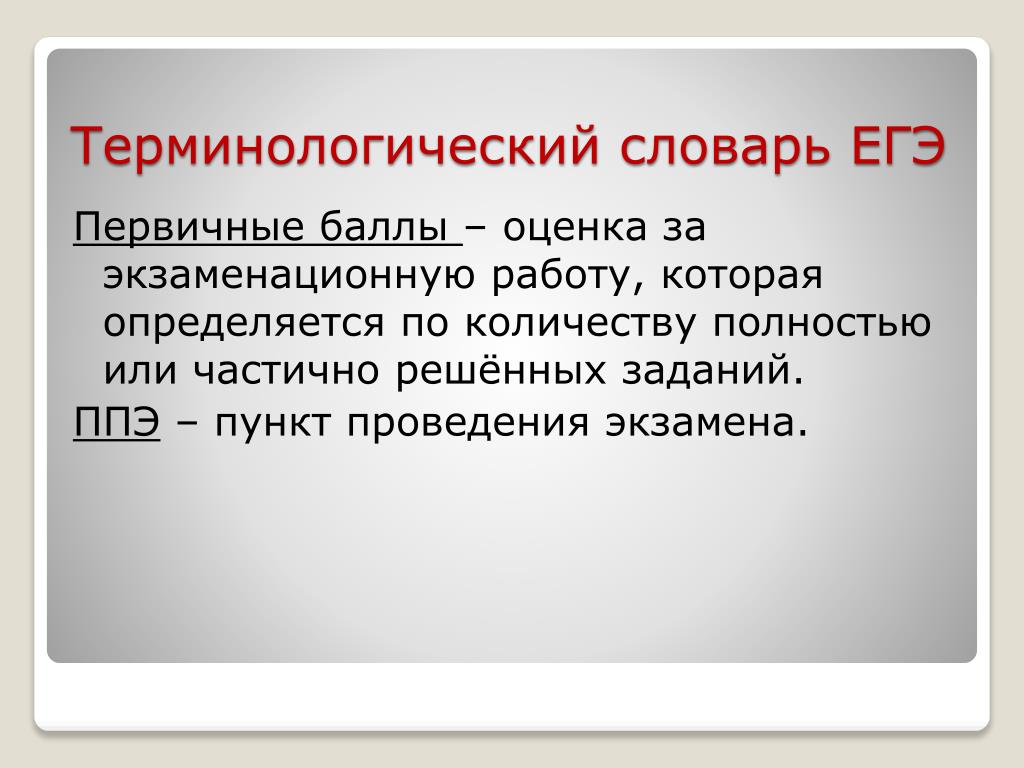 Терминологический словарь ЕГЭ

Первичные баллы – оценка за экзаменационную работу, которая определяется по количеству полностью или частично решённых заданий.

ППЭ – пункт проведения экзамена.